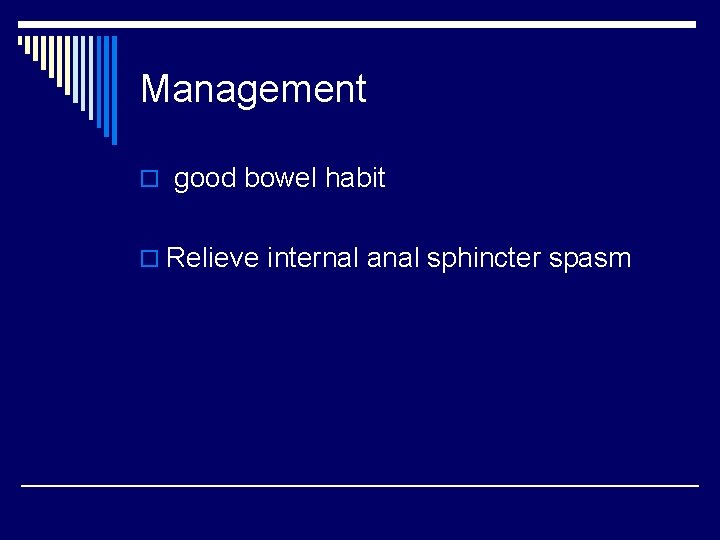 Management

good bowel habit

Relieve internal anal sphincter spasm